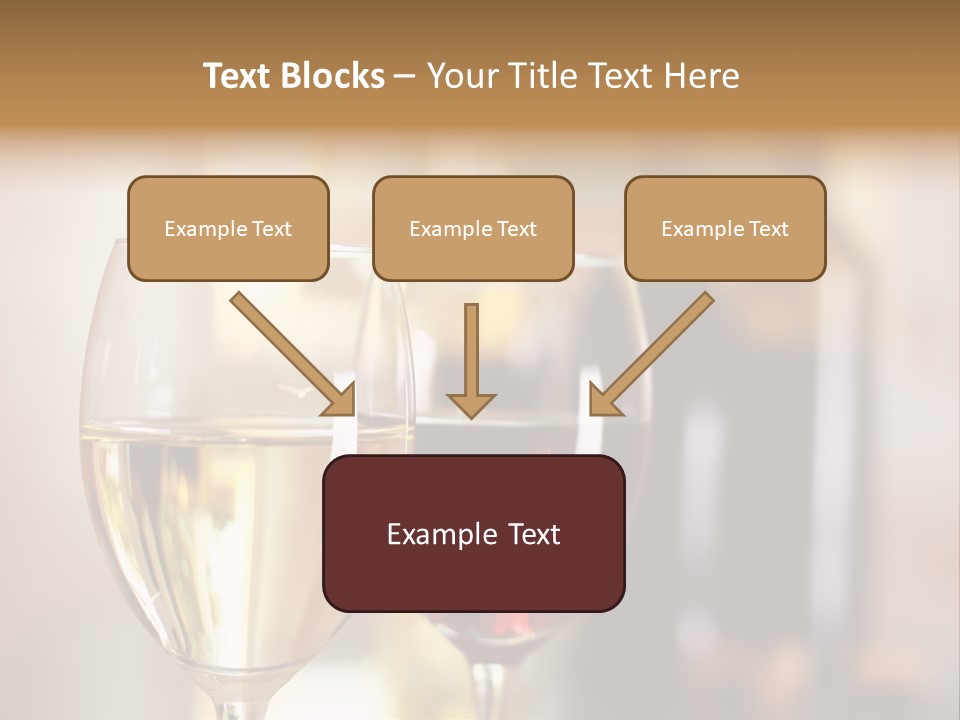 Text Blocks – Your Title Text Here

Example Text

Example Text

Example Text

Example Text